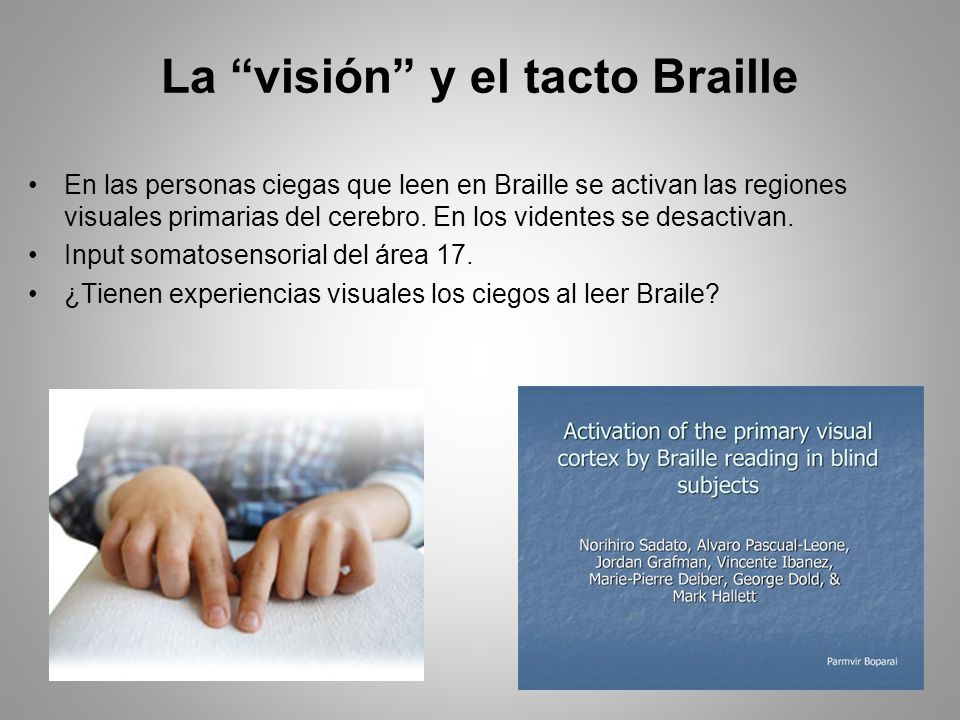 La “visión” y el tacto Braille

• En las personas ciegas que leen en Braille se activan las regiones visuales primarias del cerebro. En los videntes se desactivan.
• Input somatosensorial del área 17.
• ¿Tienen experiencias visuales los ciegos al leer Braile?

Activation of the primary visual cortex by Braille reading in blind subjects

Norihiro Sadato, Alvaro Pascual-Leone, Jordan Grafman, Vincente Ibanez, Marie-Pierre Deiber, George Dold, & Mark Hallett

Parmvir Boparai